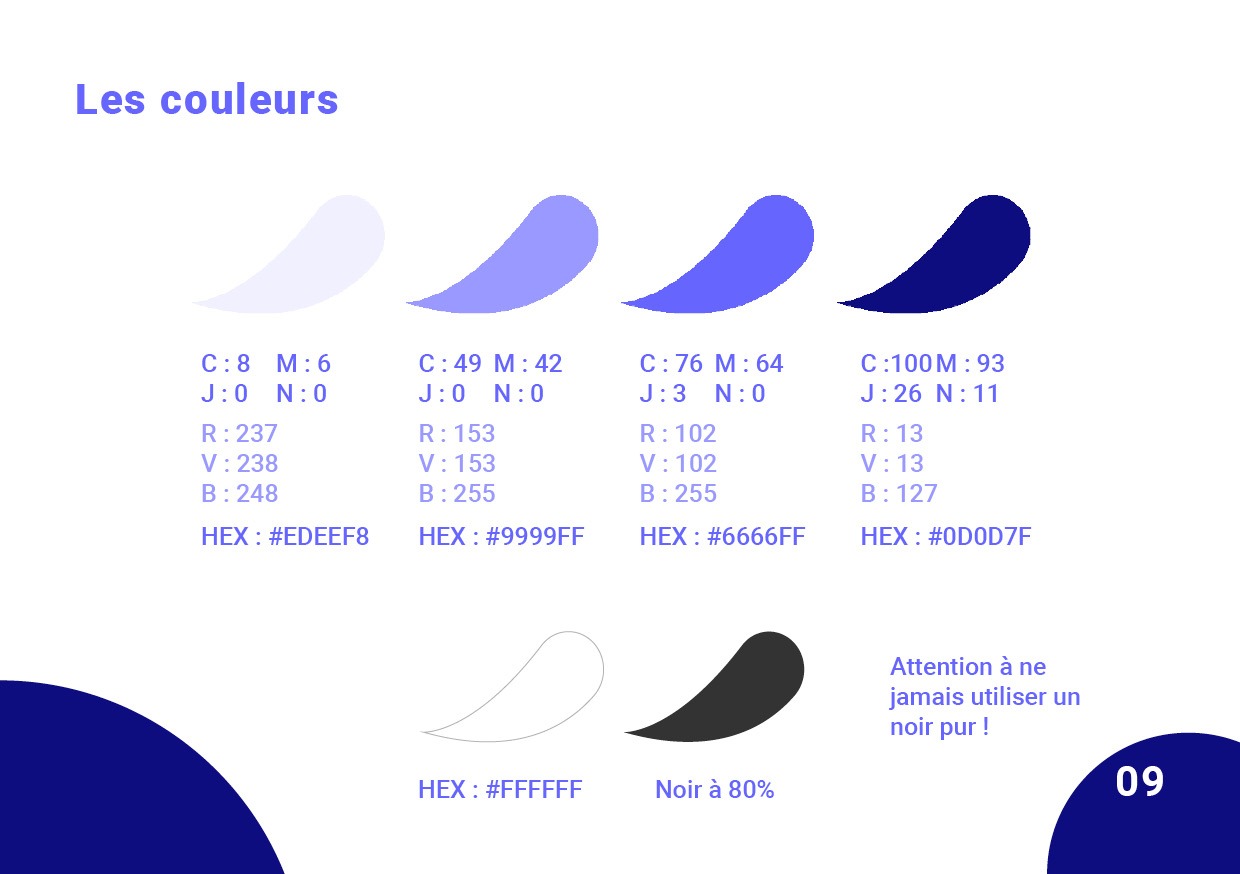 Les couleurs

C : 8 M : 6
J : 0 N : 0
R : 237
V : 238
B : 248
HEX : #EDEEF8

C : 49 M : 42
J : 0 N : 0
R : 153
V : 153
B : 255
HEX : #9999FF

C : 76 M : 64
J : 3 N : 0
R : 102
V : 102
B : 255
HEX : #6666FF

C :100 M : 93
J : 26 N : 11
R : 13
V : 13
B : 127
HEX : #0D0D7F

HEX : #FFFFFF

Noir à 80%

Attention à ne jamais utiliser un noir pur !

09